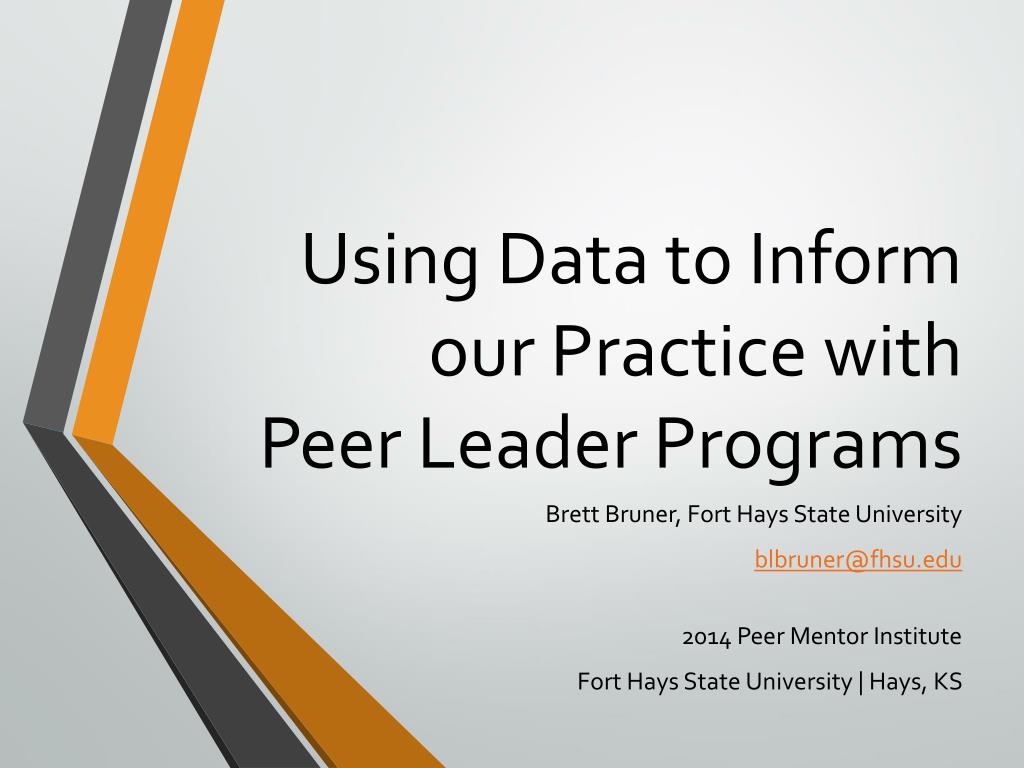 Using Data to Inform our Practice with Peer Leader Programs

Brett Bruner, Fort Hays State University

blbruner@fhsu.edu

2014 Peer Mentor Institute

Fort Hays State University | Hays, KS